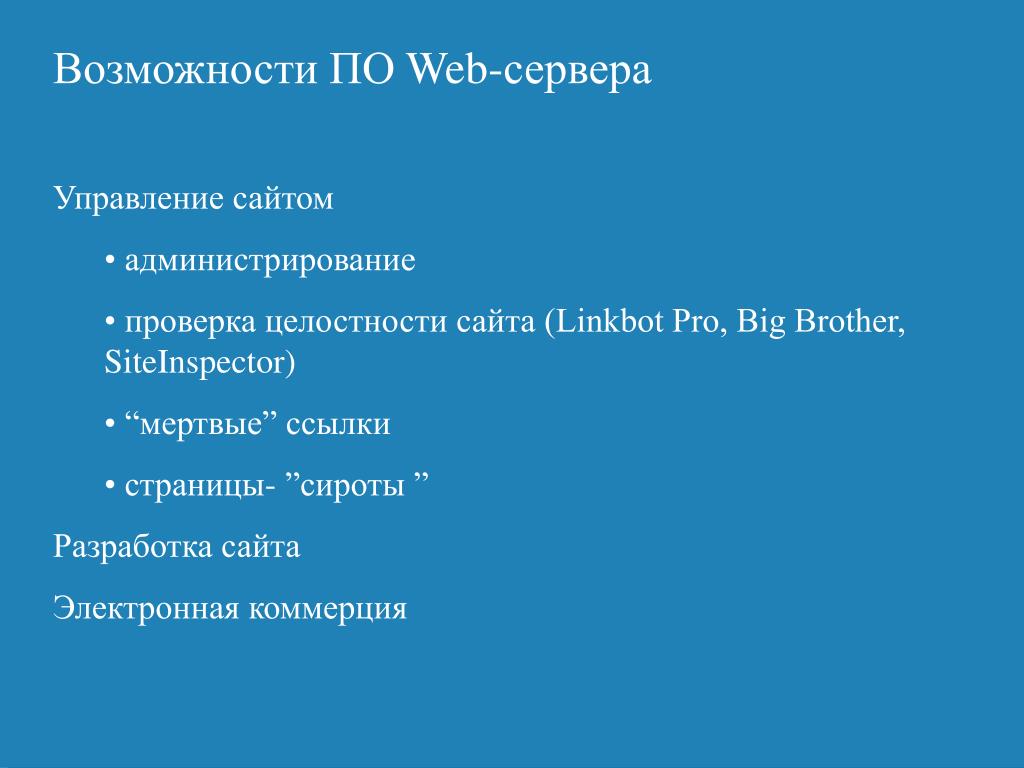 Возможности ПО Web-сервера

Управление сайтом

• администрирование

• проверка целостности сайта (Linkbot Pro, Big Brother, SiteInspector)

• “мертвые” ссылки

• страницы- ”сироты ”

Разработка сайта

Электронная коммерция